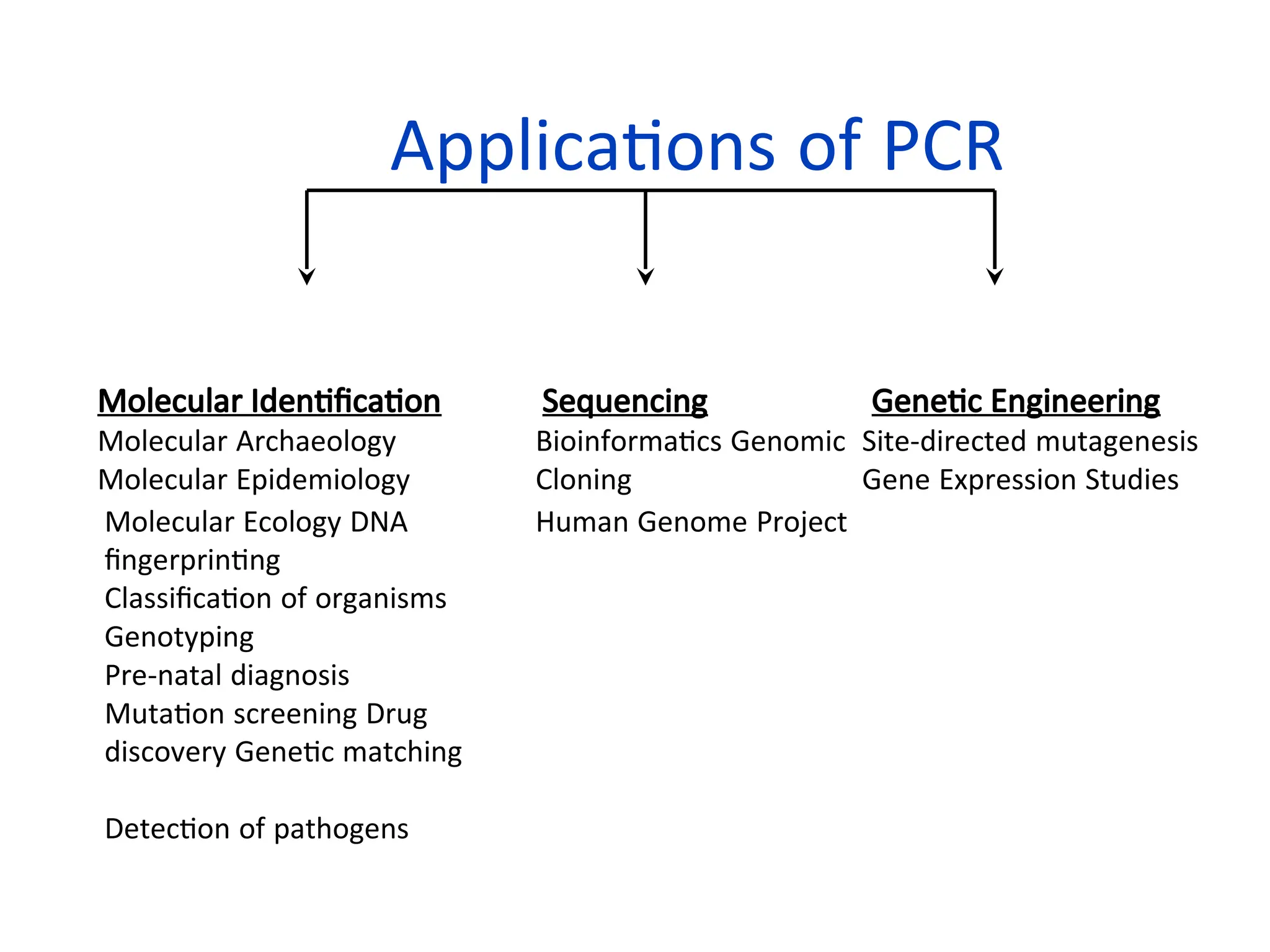 Applications of PCR

Molecular Identification
Molecular Archaeology
Molecular Epidemiology
Molecular Ecology DNA fingerprinting
Classification of organisms
Genotyping
Pre-natal diagnosis
Mutation screening Drug discovery Genetic matching

Detection of pathogens

Sequencing
Bioinformatics Genomic Cloning
Human Genome Project

Genetic Engineering
Site-directed mutagenesis
Gene Expression Studies